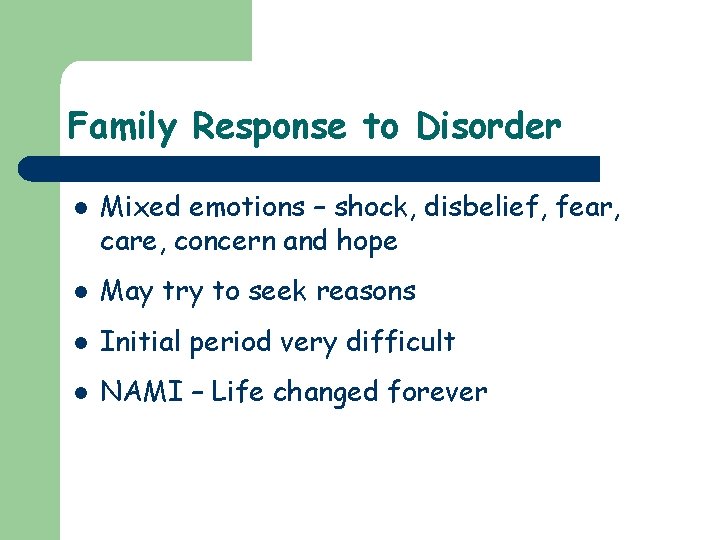 Family Response to Disorder

- Mixed emotions – shock, disbelief, fear, care, concern and hope
- May try to seek reasons
- Initial period very difficult
- NAMI – Life changed forever